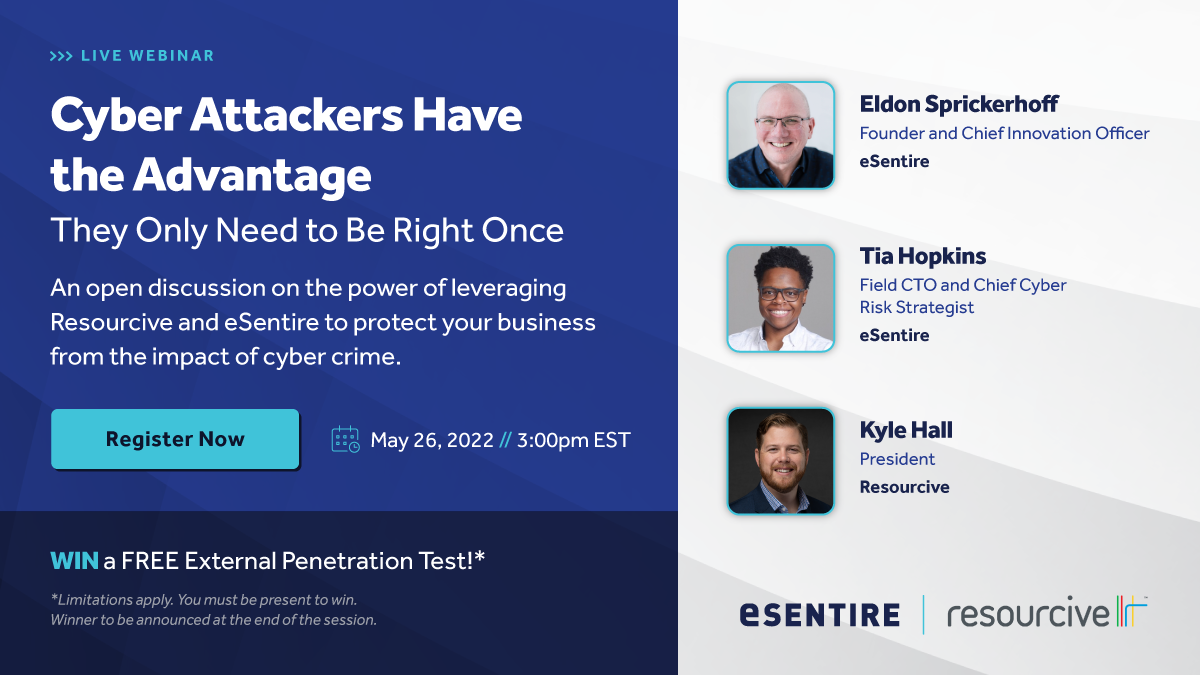 >>> LIVE WEBINAR

Cyber Attackers Have the Advantage

They Only Need to Be Right Once

An open discussion on the power of leveraging Resourcive and eSentire to protect your business from the impact of cyber crime.

Register Now

May 26, 2022 // 3:00pm EST

WIN a FREE External Penetration Test!*

*Limitations apply. You must be present to win. Winner to be announced at the end of the session.

Eldon Sprickerhoff
Founder and Chief Innovation Officer
eSentire

Tia Hopkins
Field CTO and Chief Cyber Risk Strategist
eSentire

Kyle Hall
President
Resourcive

eSENTIRE | resourcive